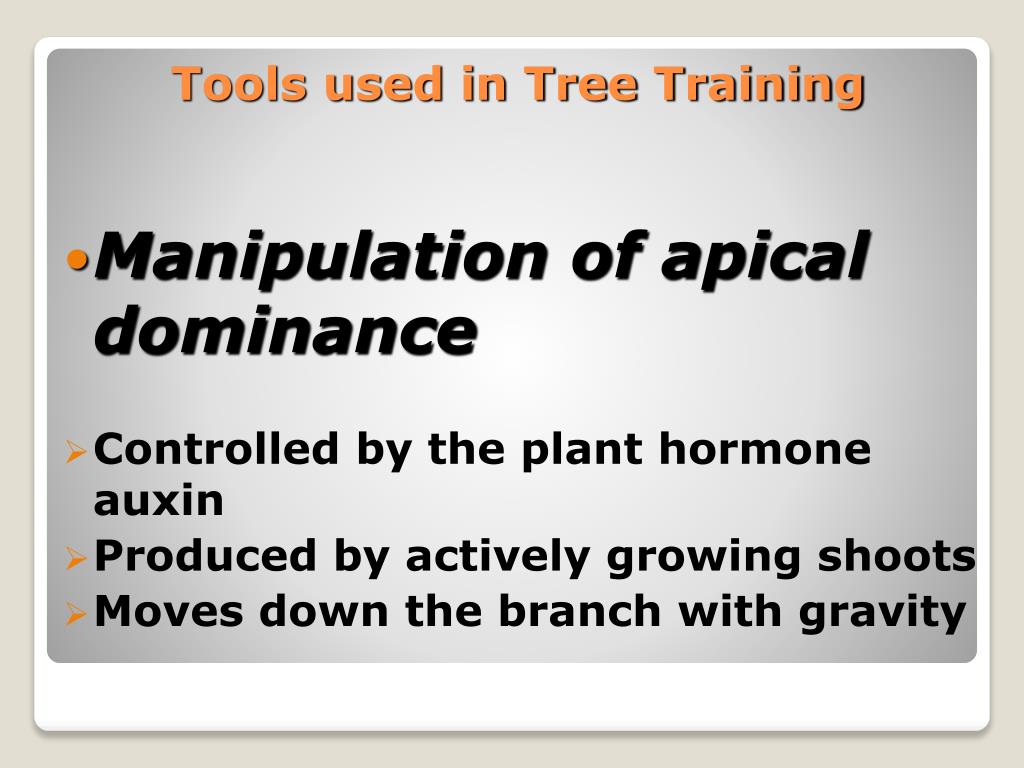 Tools used in Tree Training

• Manipulation of apical dominance

➢ Controlled by the plant hormone auxin
➢ Produced by actively growing shoots
➢ Moves down the branch with gravity